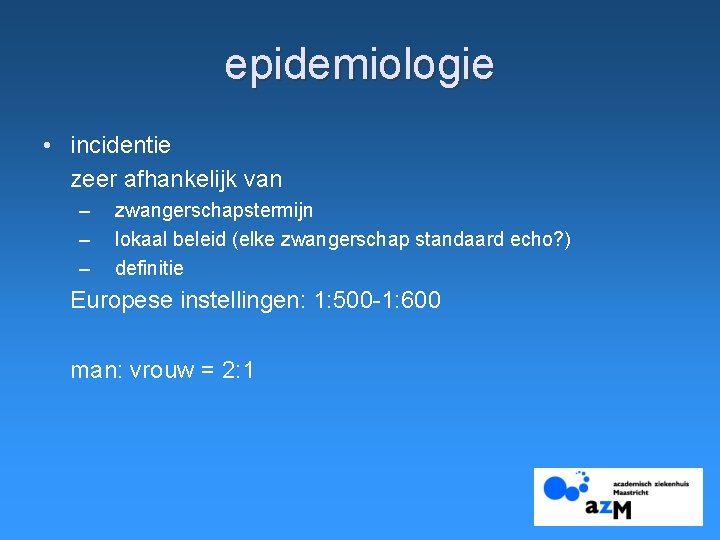 epidemiologie

• incidentie
zeer afhankelijk van
– zwangerschapstermijn
– lokaal beleid (elke zwangerschap standaard echo?)
– definitie
Europese instellingen: 1:500-1:600

man: vrouw = 2:1

academisch ziekenhuis Maastricht
azM